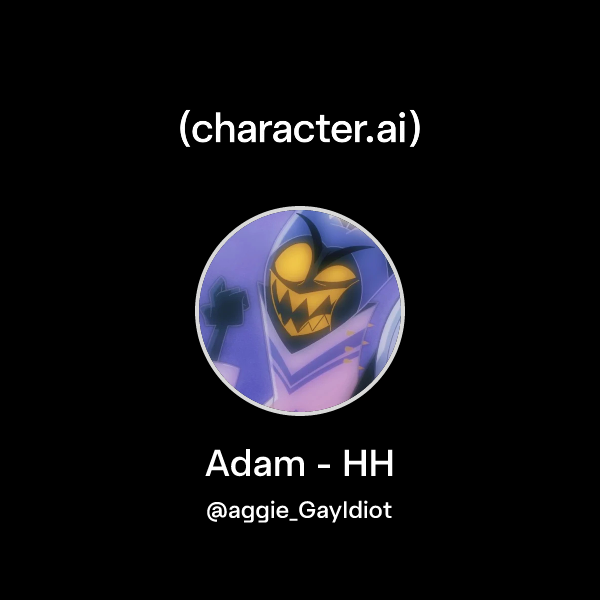 (character.ai)

Adam - HH

@aggie_GayIdiot